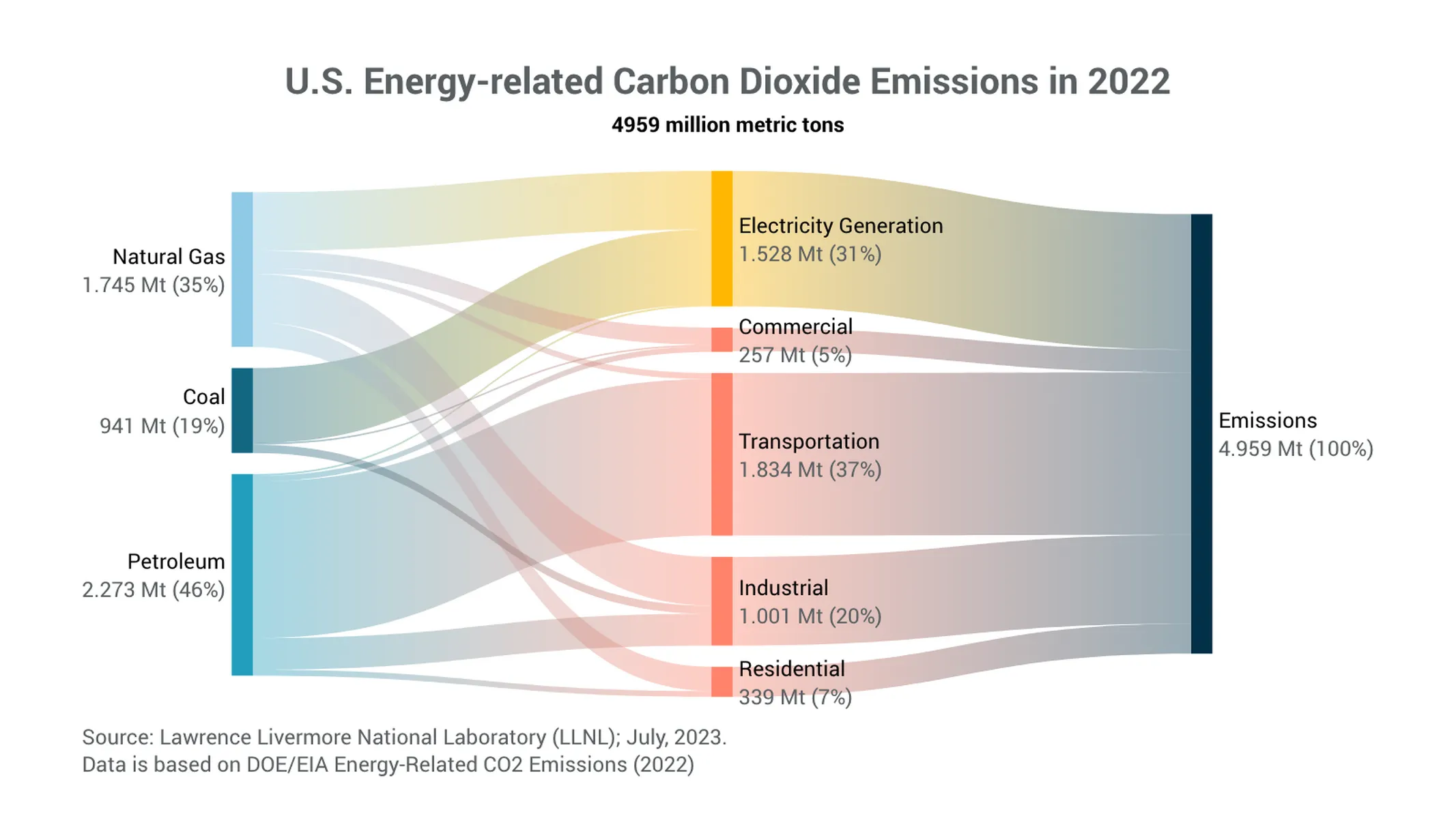 U.S. Energy-related Carbon Dioxide Emissions in 2022

4959 million metric tons

Natural Gas
1.745 Mt (35%)

Coal
941 Mt (19%)

Petroleum
2.273 Mt (46%)

Electricity Generation
1.528 Mt (31%)

Commercial
257 Mt (5%)

Transportation
1.834 Mt (37%)

Industrial
1.001 Mt (20%)

Residential
339 Mt (7%)

Emissions
4.959 Mt (100%)

Source: Lawrence Livermore National Laboratory (LLNL); July, 2023.
Data is based on DOE/EIA Energy-Related CO2 Emissions (2022)